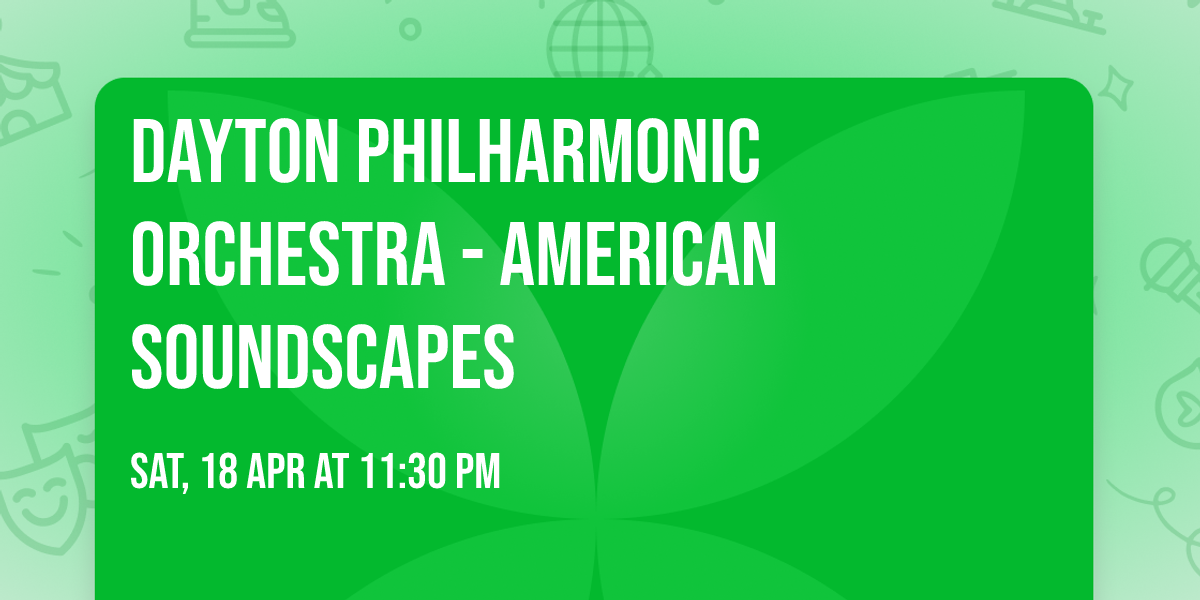 DAYTON PHILHARMONIC ORCHESTRA - AMERICAN SOUNDSCAPES

SAT, 18 APR AT 11:30 PM